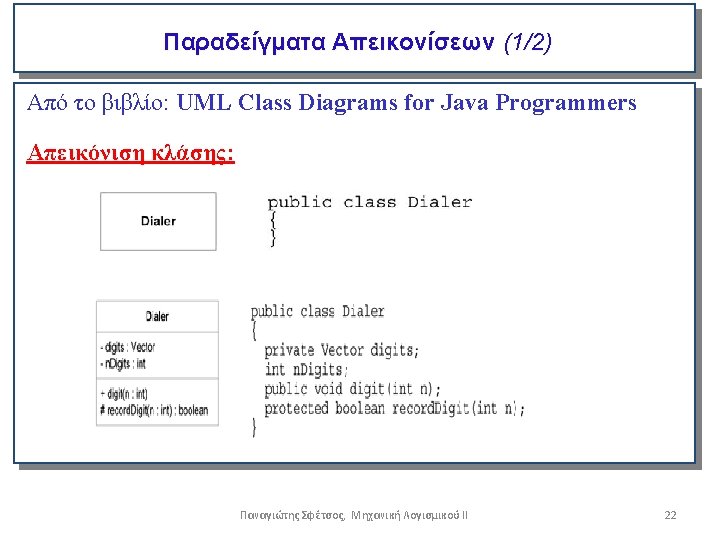 Παραδείγματα Απεικονίσεων (1/2)

Από το βιβλίο: UML Class Diagrams for Java Programmers

Απεικόνιση κλάσης:

Dialer

public class Dialer
{
}

Dialer

- digits : Vector
- nDigits : int

+ digit(n : int)
# recordDigit(n : int) : boolean

public class Dialer
{
private Vector digits;
int nDigits;
public void digit(int n);
protected boolean recordDigit(int n);
}

Παναγιώτης Σφέτσος, Μηχανική Λογισμικού ΙΙ

22